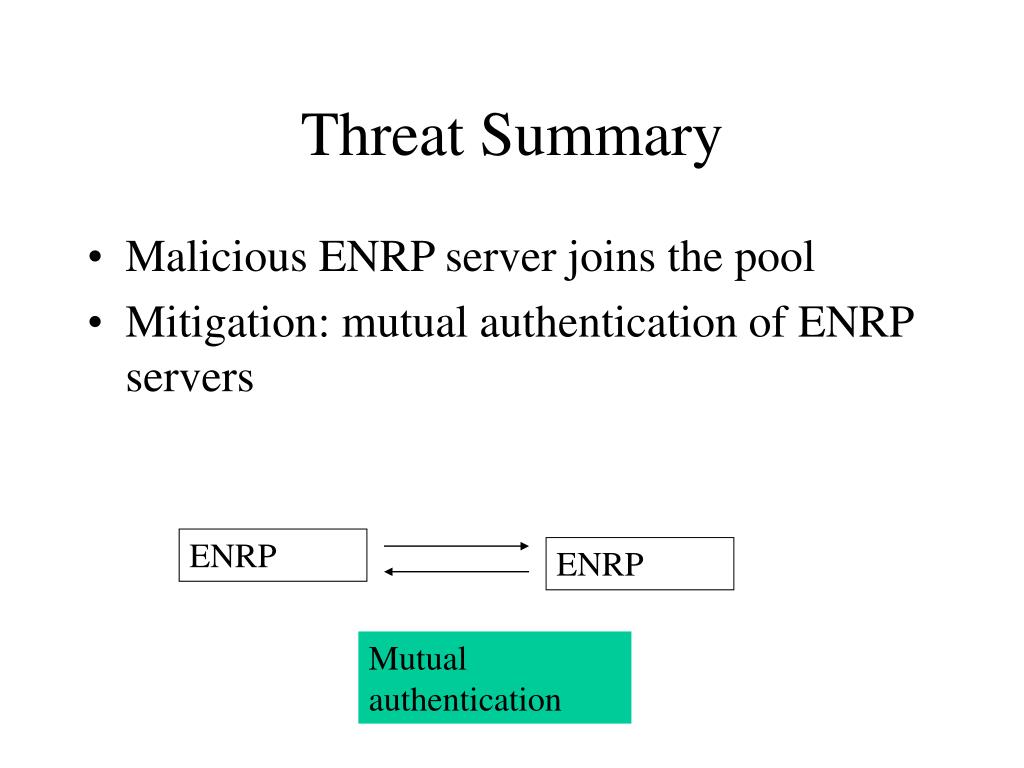 Threat Summary

• Malicious ENRP server joins the pool
• Mitigation: mutual authentication of ENRP servers

ENRP

ENRP

Mutual authentication